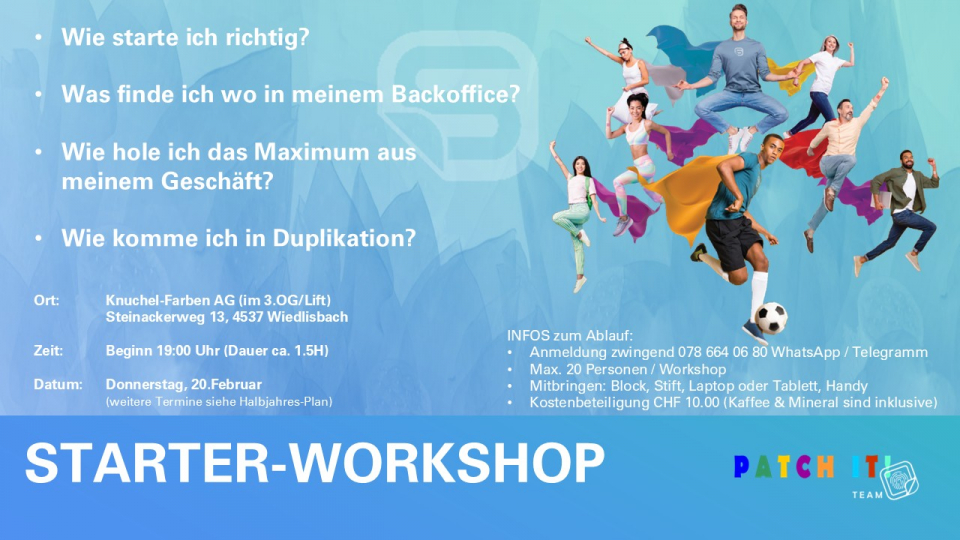 • Wie starte ich richtig?

• Was finde ich wo in meinem Backoffice?

• Wie hole ich das Maximum aus meinem Geschäft?

• Wie komme ich in Duplikation?

Ort: Knuchel-Farben AG (im 3.OG/Lift)
Steinackerweg 13, 4537 Wiedlisbach

Zeit: Beginn 19:00 Uhr (Dauer ca. 1.5H)

Datum: Donnerstag, 20.Februar
(weitere Termine siehe Halbjahres-Plan)

INFOS zum Ablauf:
• Anmeldung zwingend 078 664 06 80 WhatsApp / Telegramm
• Max. 20 Personen / Workshop
• Mitbringen: Block, Stift, Laptop oder Tablett, Handy
• Kostenbeteiligung CHF 10.00 (Kaffee & Mineral sind inklusive)

STARTER-WORKSHOP

PATCH IT!
TEAM